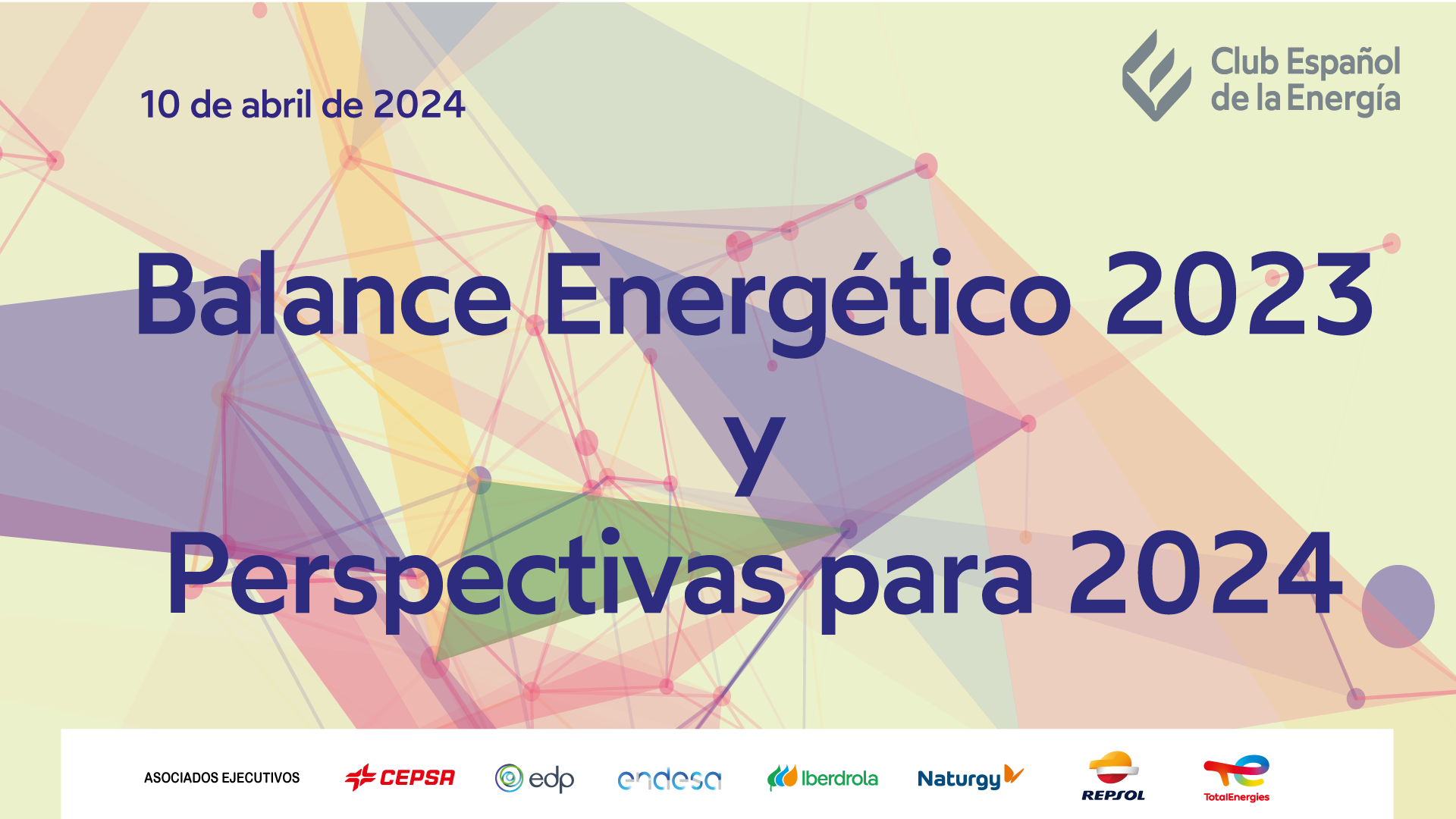 10 de abril de 2024

Club Español de la Energía

Balance Energético 2023 y Perspectivas para 2024

ASOCIADOS EJECUTIVOS

CEPSA

edp

endesa

Iberdrola

Naturgy

REPSOL

TotalEnergies